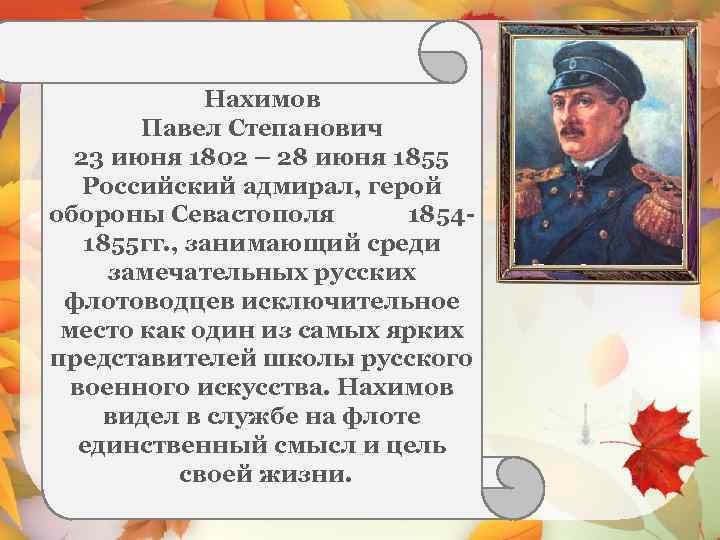 Нахимов
Павел Степанович
23 июня 1802 – 28 июня 1855
Российский адмирал, герой обороны Севастополя 1854-1855гг., занимающий среди замечательных русских флотоводцев исключительное место как один из самых ярких представителей школы русского военного искусства. Нахимов видел в службе на флоте единственный смысл и цель своей жизни.